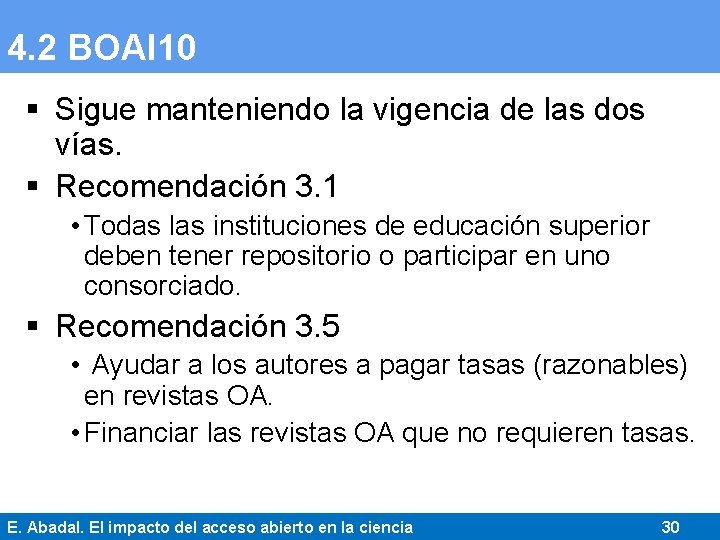 4.2 BOAI10

▪ Sigue manteniendo la vigencia de las dos vías.

▪ Recomendación 3.1

• Todas las instituciones de educación superior deben tener repositorio o participar en uno consorciado.

▪ Recomendación 3.5

• Ayudar a los autores a pagar tasas (razonables) en revistas OA.

• Financiar las revistas OA que no requieren tasas.

E. Abadal. El impacto del acceso abierto en la ciencia 30